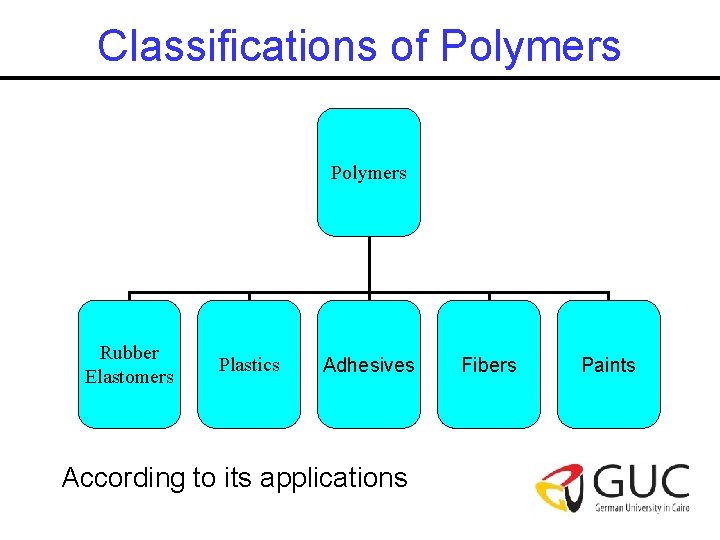 Classifications of Polymers

Polymers

Rubber Elastomers

Plastics

Adhesives

Fibers

Paints

According to its applications

GUC
German University in Cairo